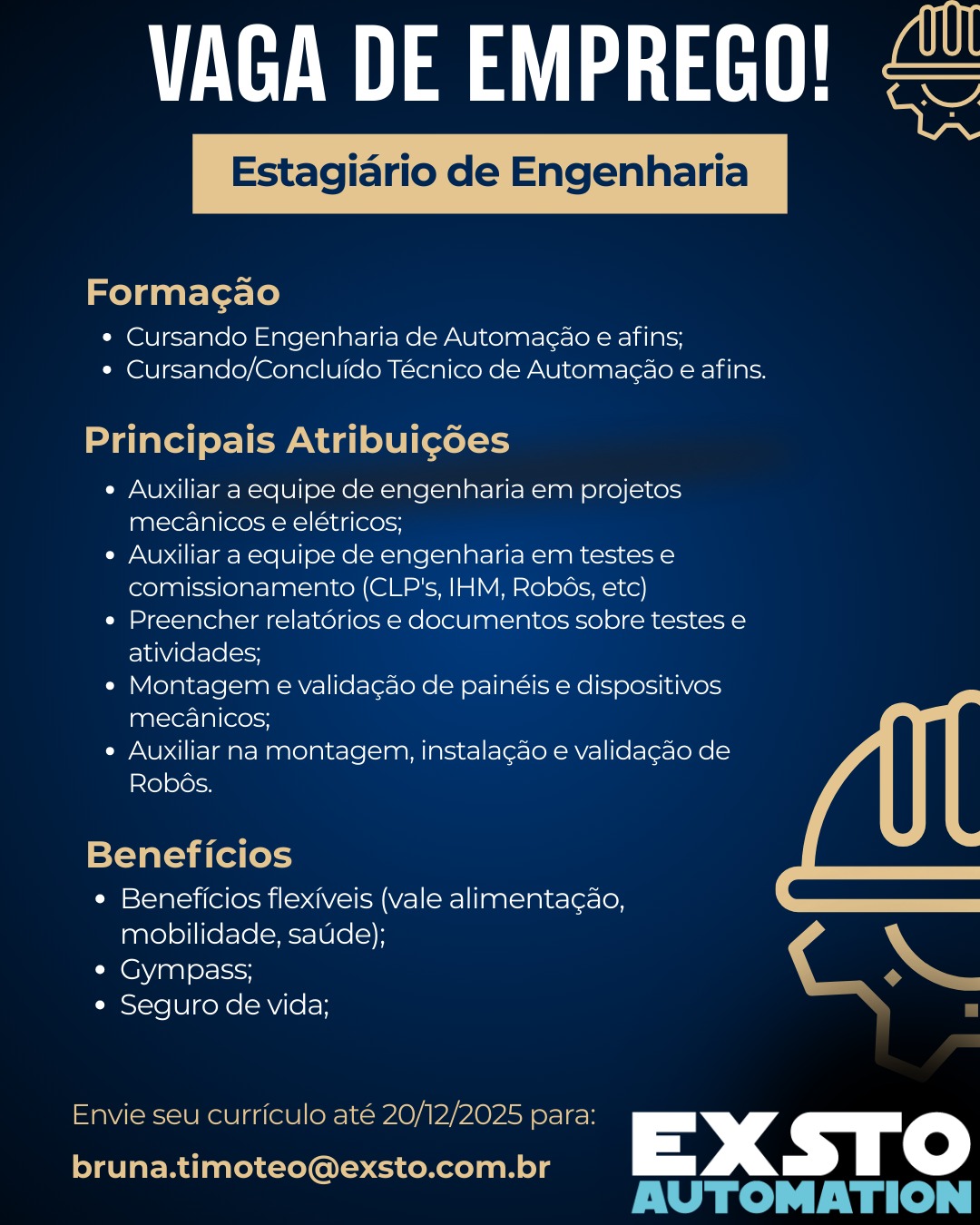 VAGA DE EMPREGO!

Estagiário de Engenharia

Formação

- Cursando Engenharia de Automação e afins;
- Cursando/Concluído Técnico de Automação e afins.

Principais Atribuições

- Auxiliar a equipe de engenharia em projetos mecânicos e elétricos;
- Auxiliar a equipe de engenharia em testes e comissionamento (CLP's, IHM, Robôs, etc)
- Preencher relatórios e documentos sobre testes e atividades;
- Montagem e validação de painéis e dispositivos mecânicos;
- Auxiliar na montagem, instalação e validação de Robôs.

Benefícios

- Benefícios flexíveis (vale alimentação, mobilidade, saúde);
- Gympass;
- Seguro de vida;

Envie seu currículo até 20/12/2025 para:

bruna.timoteo@exsto.com.br

EXSTO
AUTOMATION